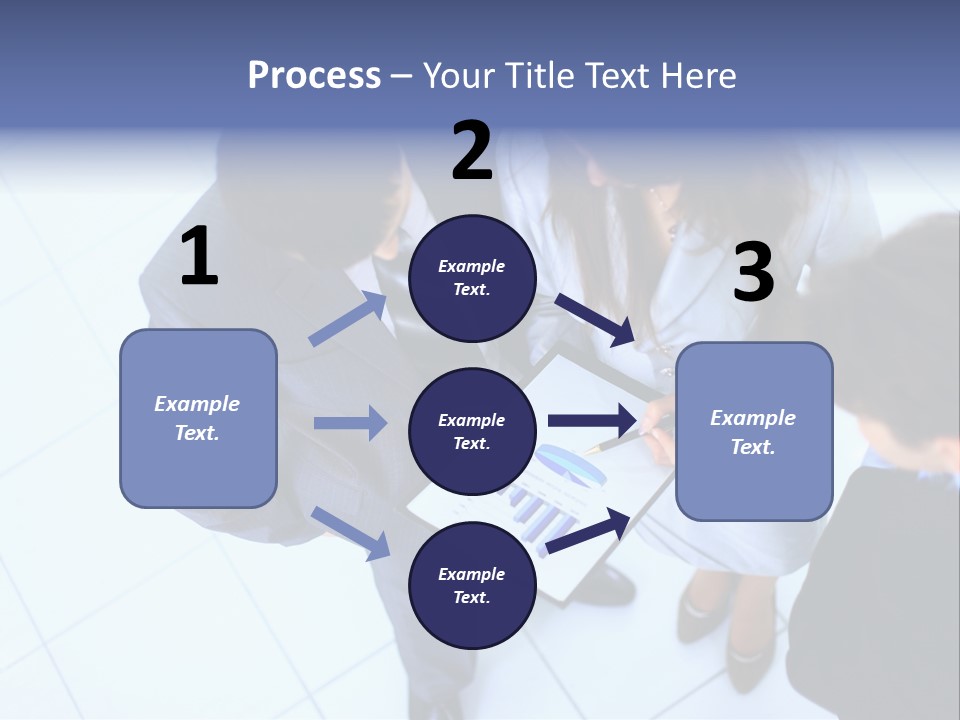 Process – Your Title Text Here

1

Example Text.

2

Example Text.

Example Text.

Example Text.

3

Example Text.